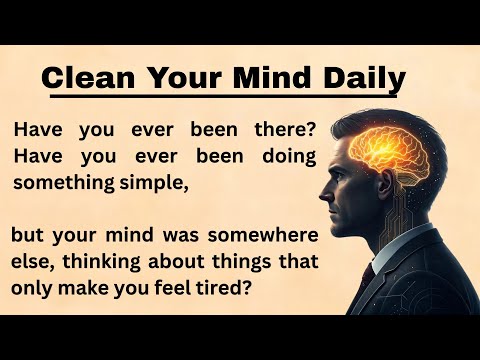 Clean Your Mind Daily

Have you ever been there? Have you ever been doing something simple,

but your mind was somewhere else, thinking about things that only make you feel tired?